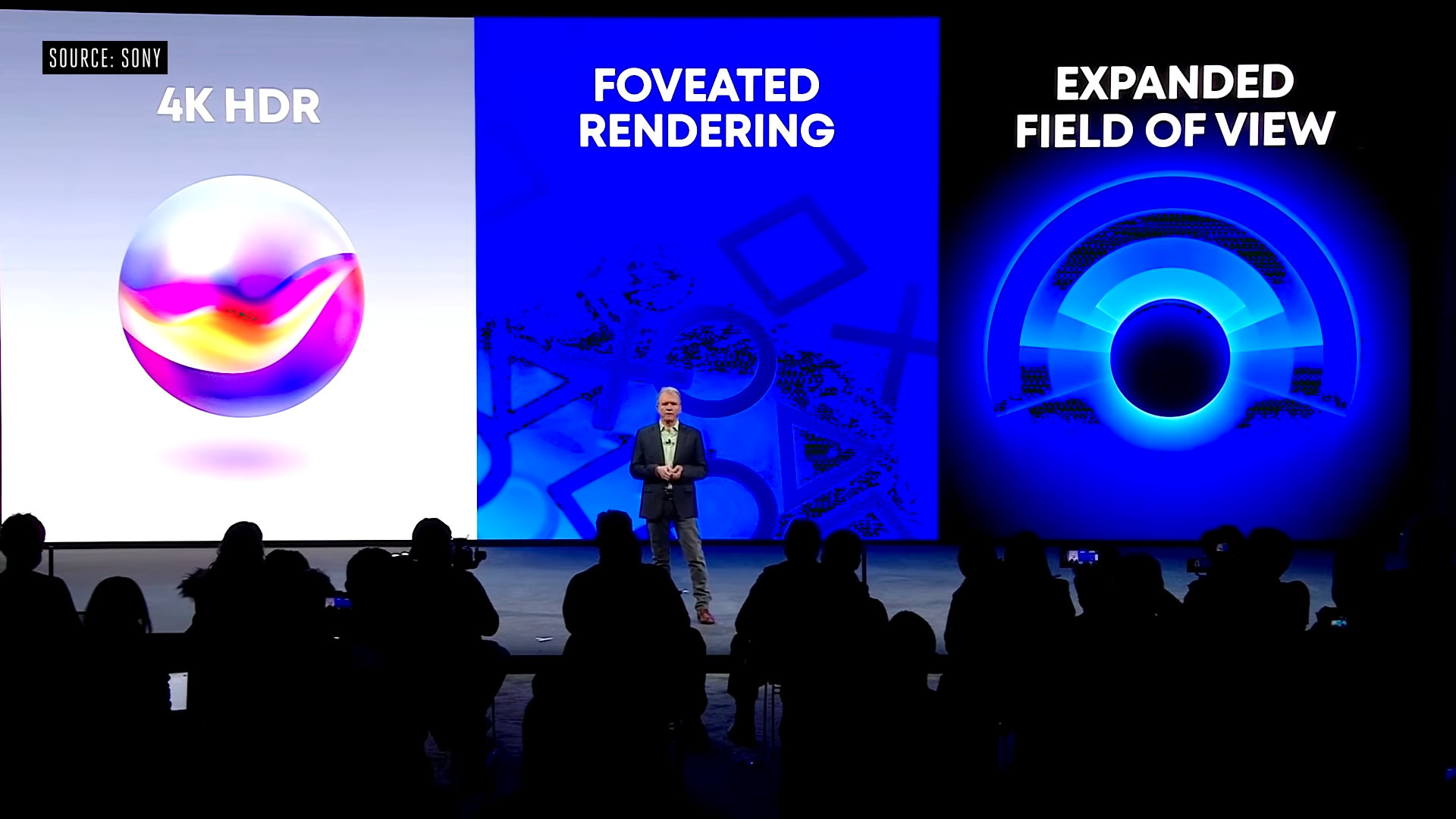 SOURCE: SONY

4K HDR

FOVEATED RENDERING

EXPANDED FIELD OF VIEW